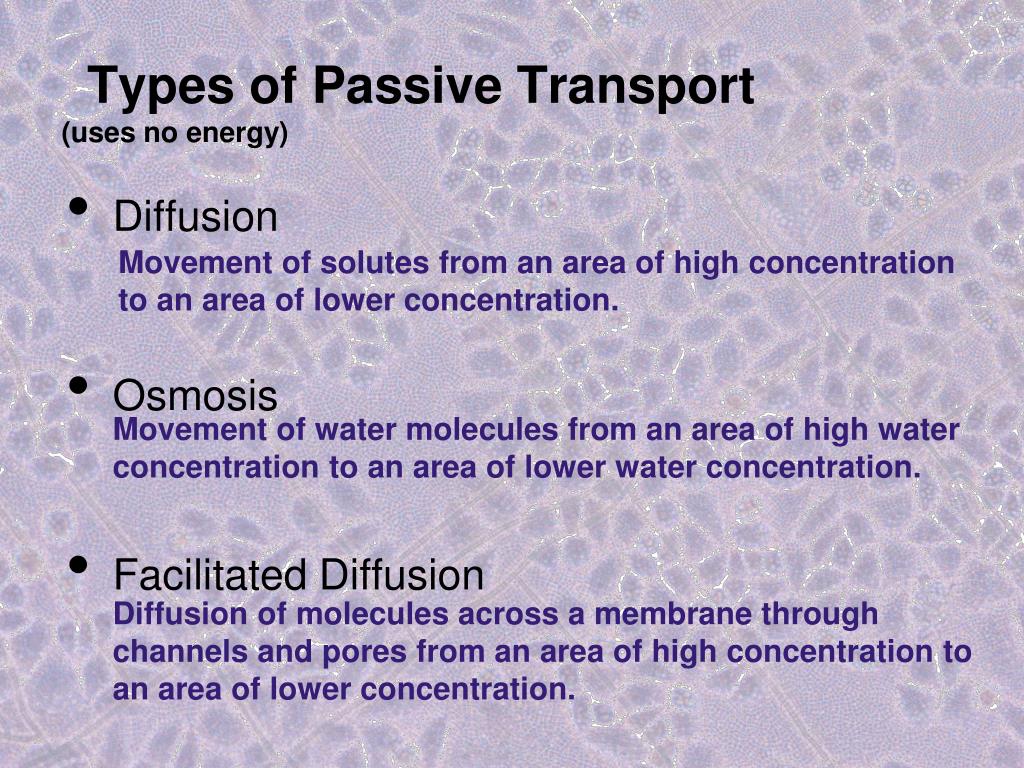 Types of Passive Transport
(uses no energy)

• Diffusion
Movement of solutes from an area of high concentration to an area of lower concentration.

• Osmosis
Movement of water molecules from an area of high water concentration to an area of lower water concentration.

• Facilitated Diffusion
Diffusion of molecules across a membrane through channels and pores from an area of high concentration to an area of lower concentration.